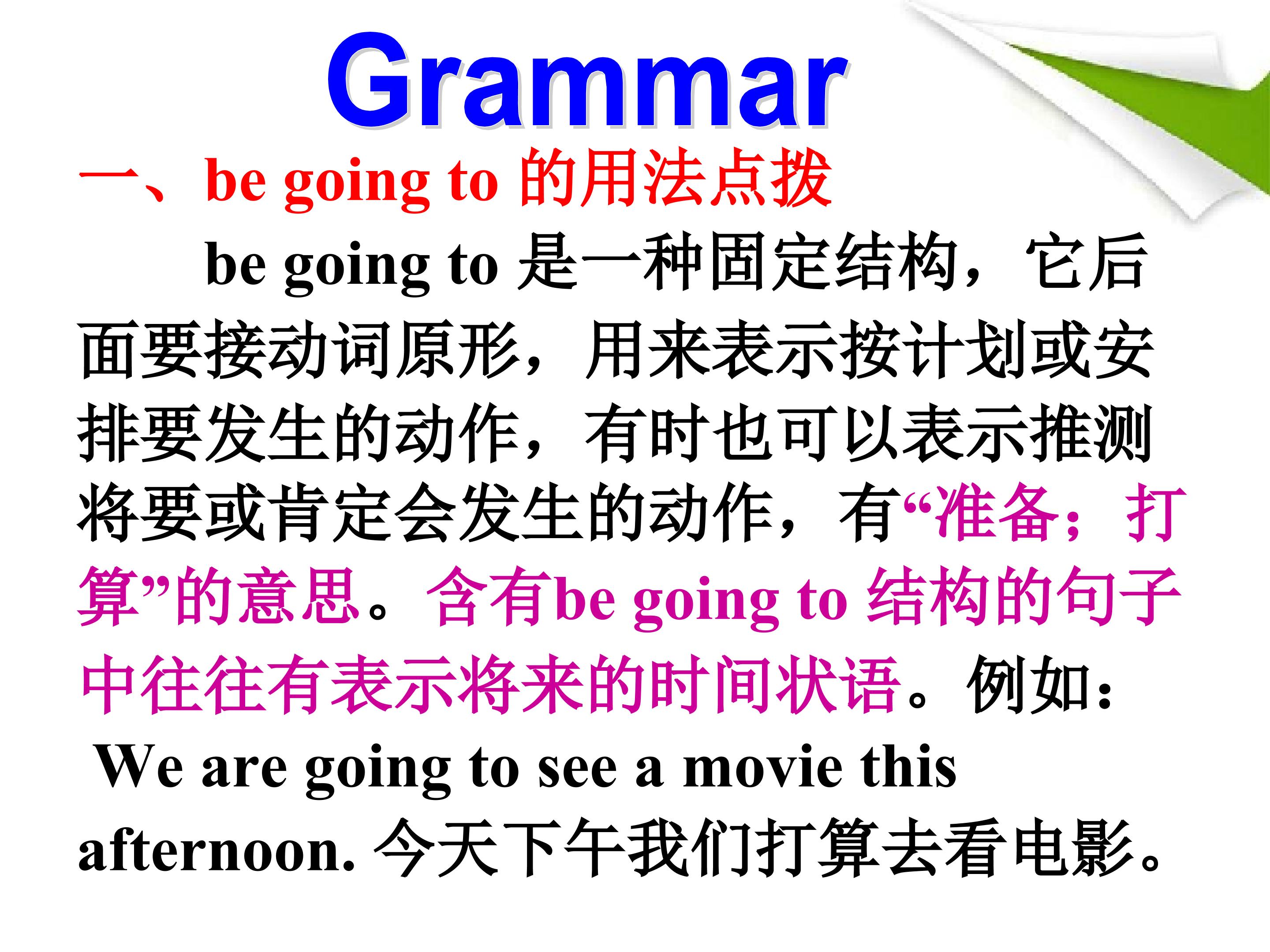 Grammar

一、be going to 的用法点拨

be going to 是一种固定结构，它后面要接动词原形，用来表示按计划或安排要发生的动作，有时也可以表示推测将要或肯定会发生的动作，有“准备；打算”的意思。含有be going to 结构的句子中往往有表示将来的时间状语。例如：

We are going to see a movie this afternoon. 今天下午我们打算去看电影。